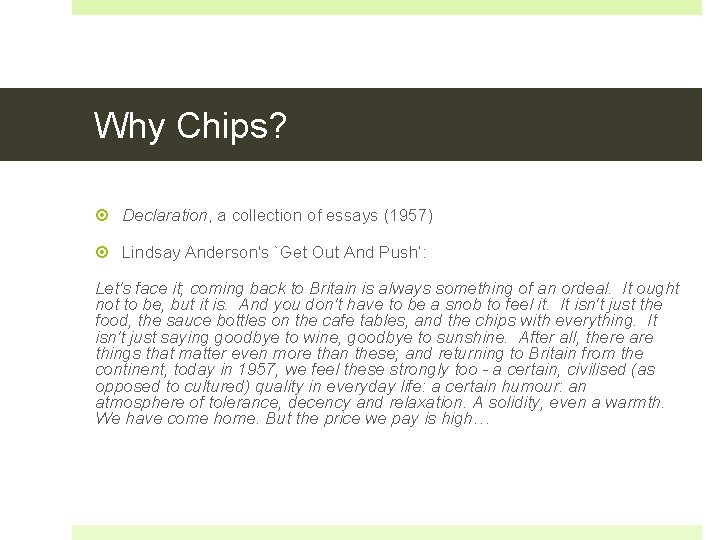 Why Chips?

Declaration, a collection of essays (1957)

Lindsay Anderson's `Get Out And Push':

Let's face it, coming back to Britain is always something of an ordeal. It ought not to be, but it is. And you don't have to be a snob to feel it. It isn't just the food, the sauce bottles on the cafe tables, and the chips with everything. It isn't just saying goodbye to wine, goodbye to sunshine. After all, there are things that matter even more than these; and returning to Britain from the continent, today in 1957, we feel these strongly too - a certain, civilised (as opposed to cultured) quality in everyday life: a certain humour: an atmosphere of tolerance, decency and relaxation. A solidity, even a warmth. We have come home. But the price we pay is high…